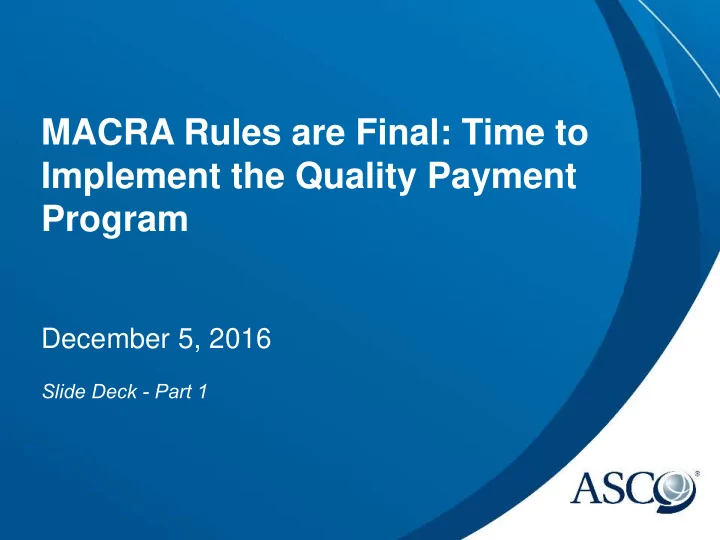 MACRA Rules are Final: Time to Implement the Quality Payment Program

December 5, 2016

Slide Deck - Part 1

ASCO®